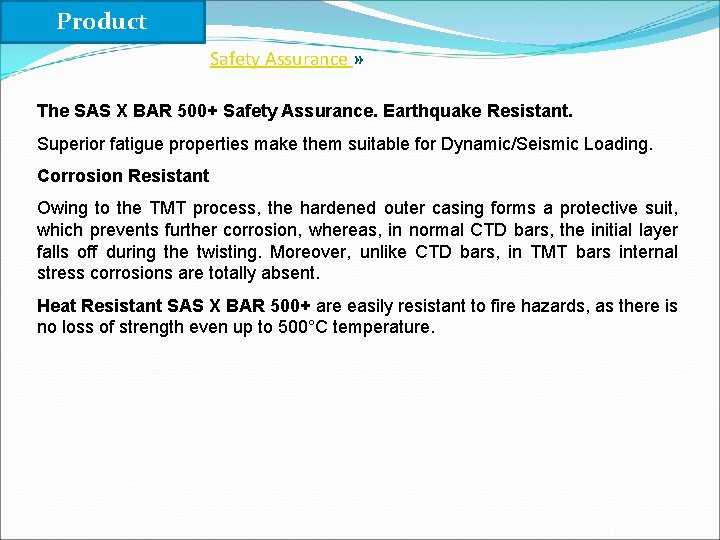 Product

Safety Assurance »

The SAS X BAR 500+ Safety Assurance. Earthquake Resistant.

Superior fatigue properties make them suitable for Dynamic/Seismic Loading.

Corrosion Resistant

Owing to the TMT process, the hardened outer casing forms a protective suit, which prevents further corrosion, whereas, in normal CTD bars, the initial layer falls off during the twisting. Moreover, unlike CTD bars, in TMT bars internal stress corrosions are totally absent.

Heat Resistant SAS X BAR 500+ are easily resistant to fire hazards, as there is no loss of strength even up to 500°C temperature.